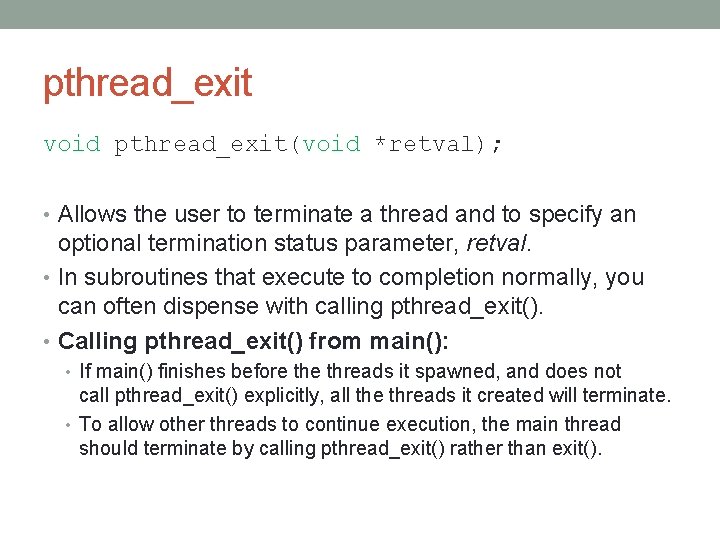 pthread_exit

void pthread_exit(void *retval);

• Allows the user to terminate a thread and to specify an optional termination status parameter, retval.
• In subroutines that execute to completion normally, you can often dispense with calling pthread_exit().
• Calling pthread_exit() from main():
  • If main() finishes before the threads it spawned, and does not call pthread_exit() explicitly, all the threads it created will terminate.
  • To allow other threads to continue execution, the main thread should terminate by calling pthread_exit() rather than exit().